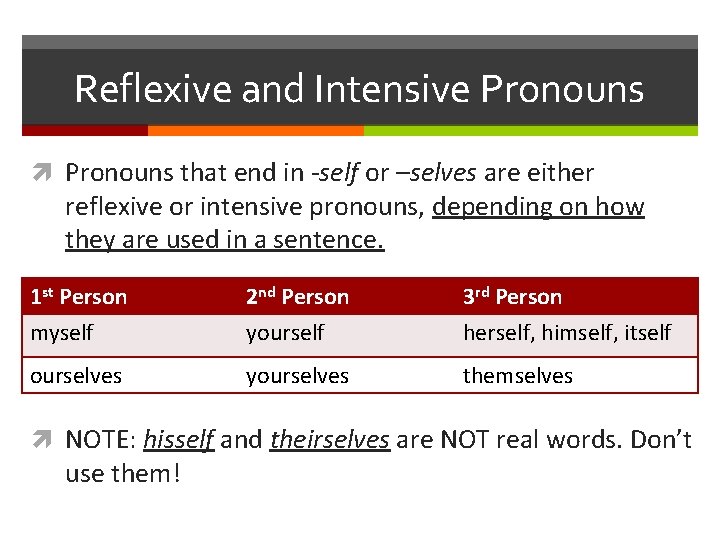 Reflexive and Intensive Pronouns

Pronouns that end in -self or –selves are either reflexive or intensive pronouns, depending on how they are used in a sentence.

| 1st Person | 2nd Person | 3rd Person |
|---|---|---|
| myself | yourself | herself, himself, itself |
| ourselves | yourselves | themselves |

NOTE: hisself and theirselves are NOT real words. Don't use them!